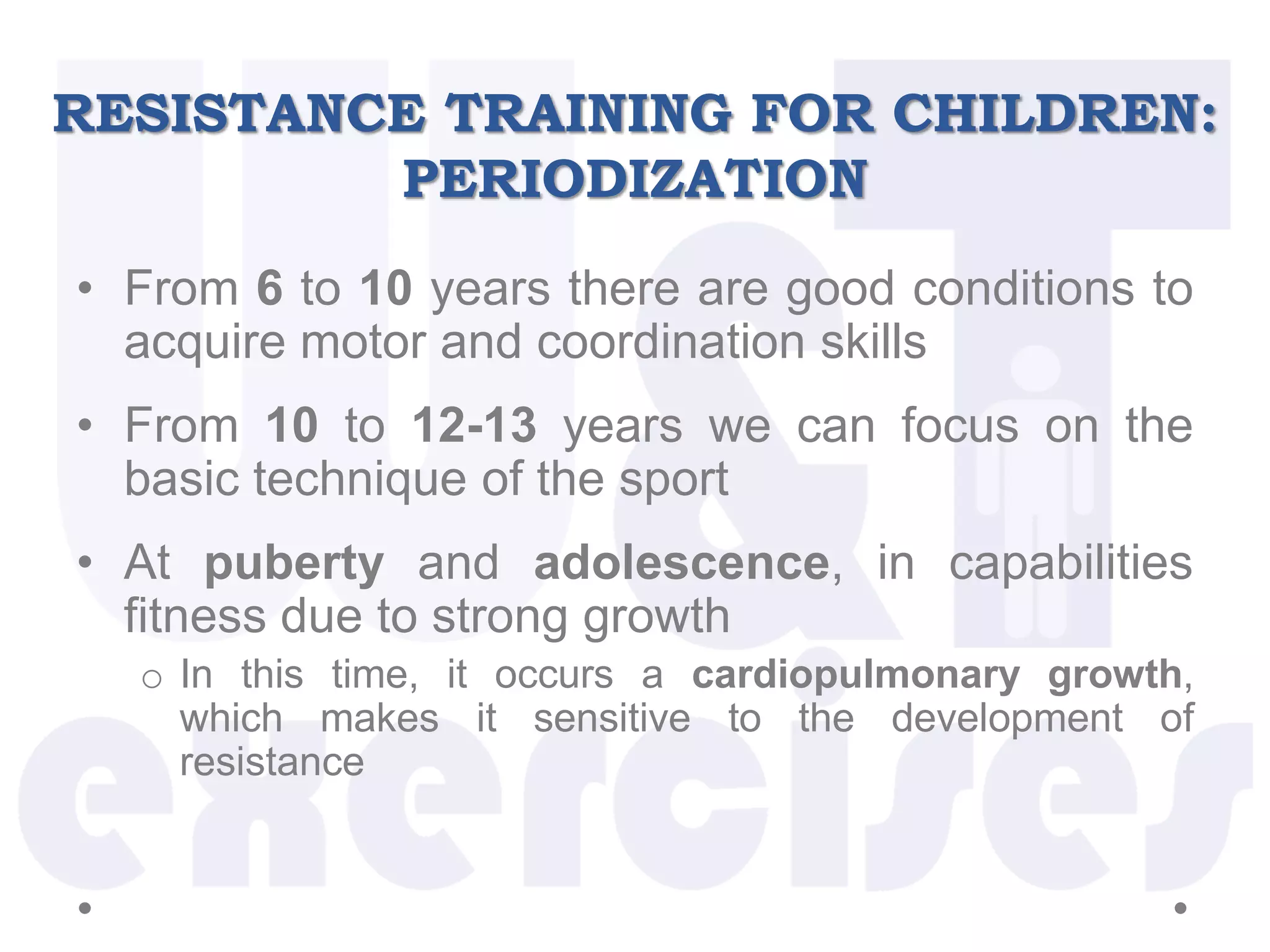 RESISTANCE TRAINING FOR CHILDREN: PERIODIZATION

• From 6 to 10 years there are good conditions to acquire motor and coordination skills

• From 10 to 12-13 years we can focus on the basic technique of the sport

• At puberty and adolescence, in capabilities fitness due to strong growth

o In this time, it occurs a cardiopulmonary growth, which makes it sensitive to the development of resistance

U&T exercises